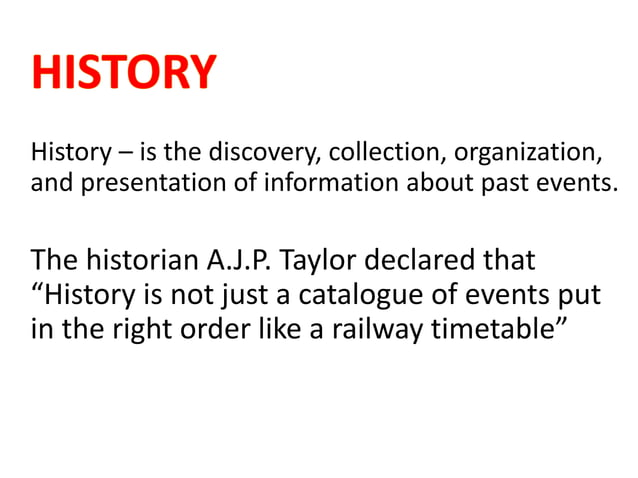 HISTORY

History – is the discovery, collection, organization, and presentation of information about past events.

The historian A.J.P. Taylor declared that “History is not just a catalogue of events put in the right order like a railway timetable”